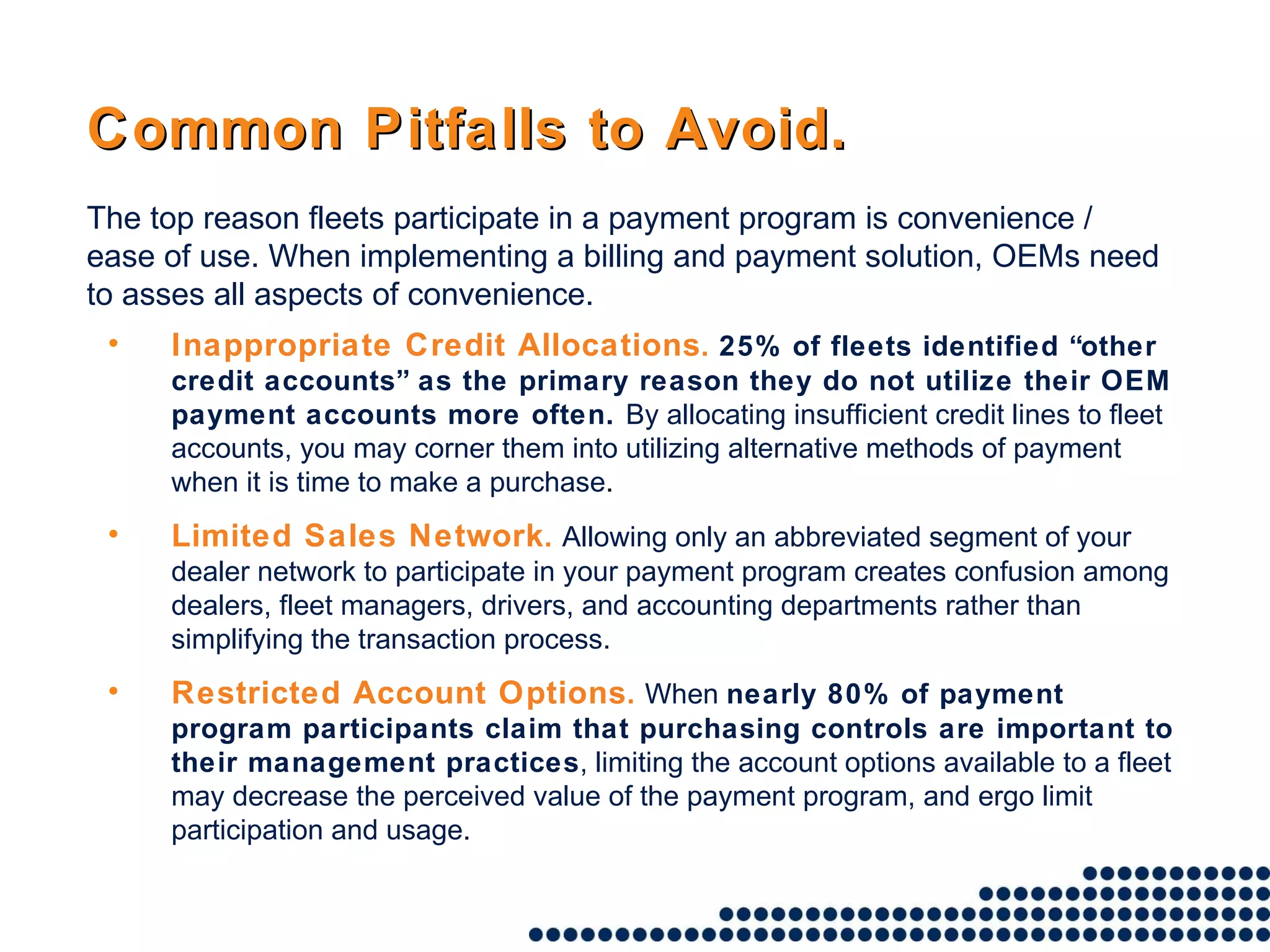 Common Pitfalls to Avoid.

The top reason fleets participate in a payment program is convenience / ease of use. When implementing a billing and payment solution, OEMs need to asses all aspects of convenience.

• Inappropriate Credit Allocations. 25% of fleets identified “other credit accounts” as the primary reason they do not utilize their OEM payment accounts more often. By allocating insufficient credit lines to fleet accounts, you may corner them into utilizing alternative methods of payment when it is time to make a purchase.

• Limited Sales Network. Allowing only an abbreviated segment of your dealer network to participate in your payment program creates confusion among dealers, fleet managers, drivers, and accounting departments rather than simplifying the transaction process.

• Restricted Account Options. When nearly 80% of payment program participants claim that purchasing controls are important to their management practices, limiting the account options available to a fleet may decrease the perceived value of the payment program, and ergo limit participation and usage.